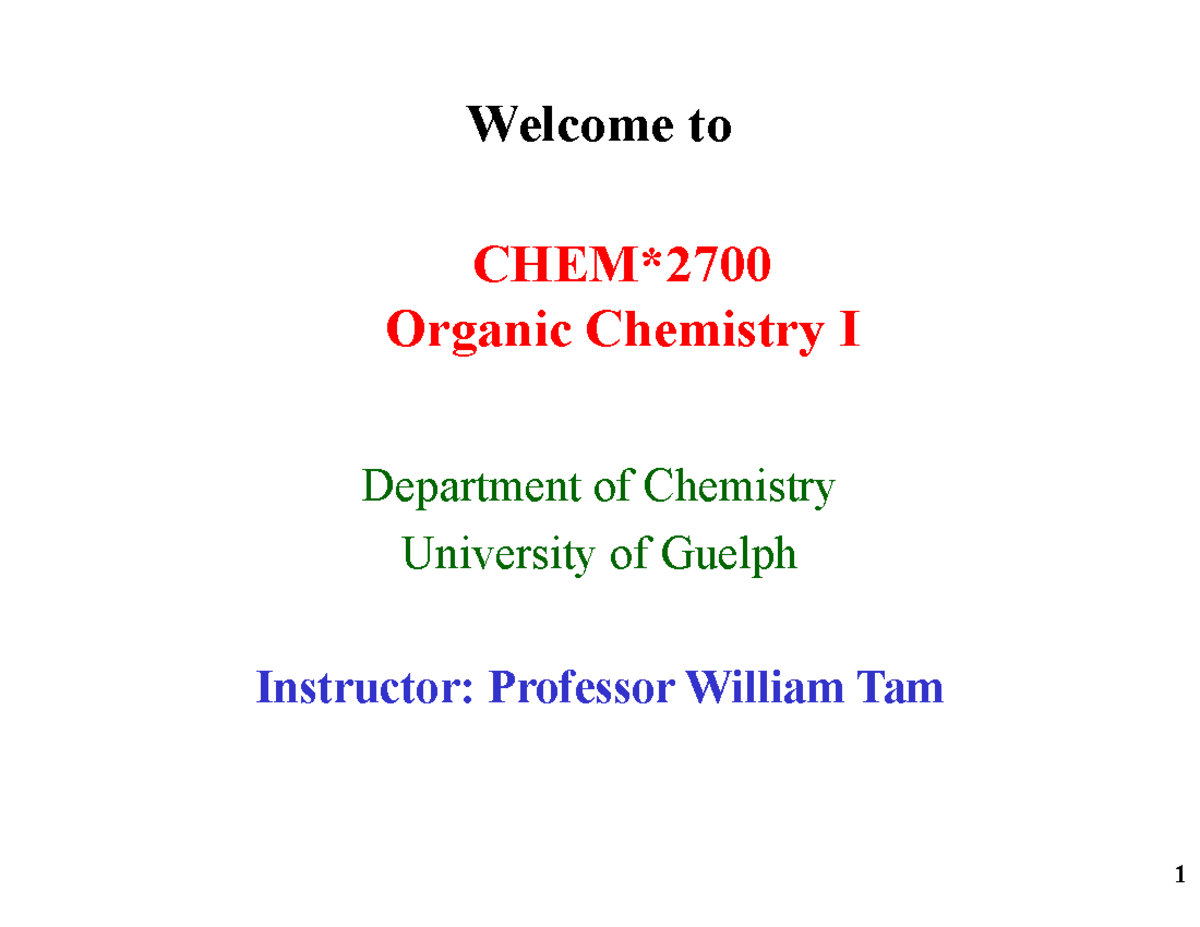 Welcome to

CHEM*2700
Organic Chemistry I

Department of Chemistry
University of Guelph

Instructor: Professor William Tam

1